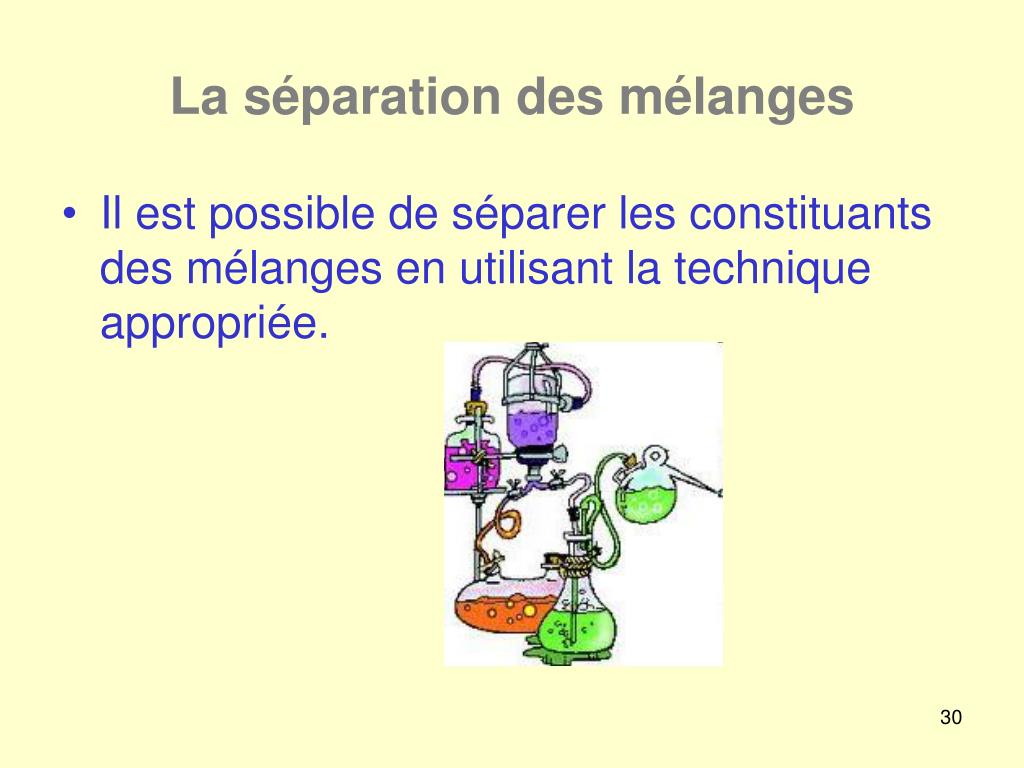 La séparation des mélanges

• Il est possible de séparer les constituants des mélanges en utilisant la technique appropriée.

30